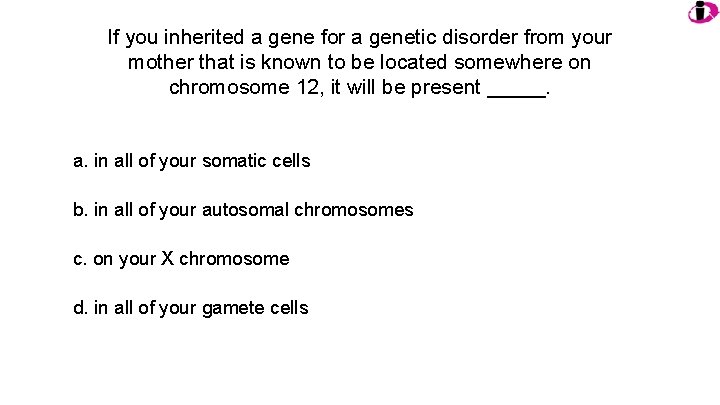 If you inherited a gene for a genetic disorder from your mother that is known to be located somewhere on chromosome 12, it will be present _____.

a. in all of your somatic cells

b. in all of your autosomal chromosomes

c. on your X chromosome

d. in all of your gamete cells